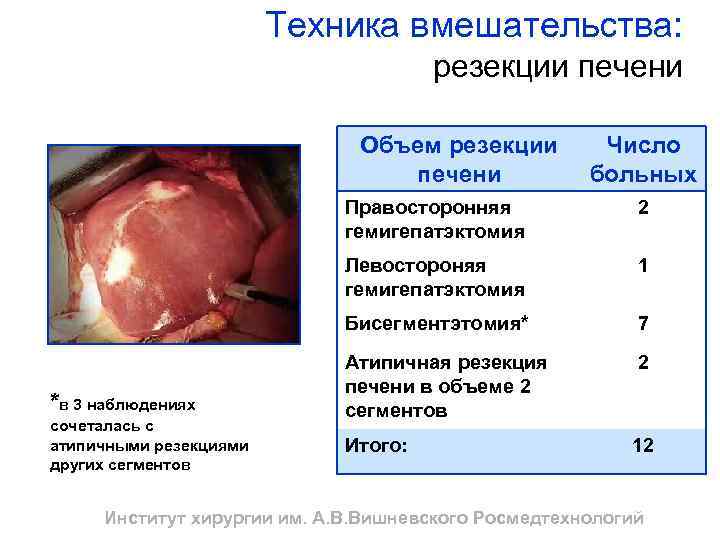 Техника вмешательства:
резекции печени

| Объем резекции печени | Число больных |
|---|---|
| Правосторонняя гемигепатэктомия | 2 |
| Левостороняя гемигепатэктомия | 1 |
| Бисегментэтомия* | 7 |
| Атипичная резекция печени в объеме 2 сегментов | 2 |
| Итого: | 12 |

*в 3 наблюдениях сочеталась с атипичными резекциями других сегментов

Институт хирургии им. А.В.Вишневского Росмедтехнологий